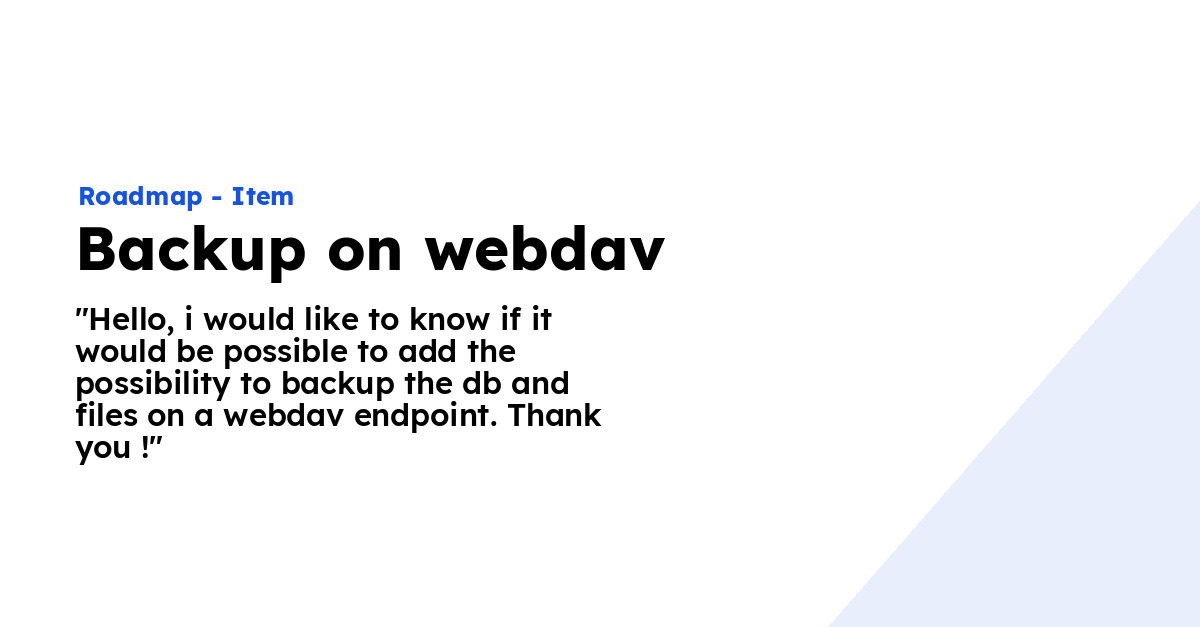 Roadmap - Item

Backup on webdav

"Hello, i would like to know if it would be possible to add the possibility to backup the db and files on a webdav endpoint. Thank you !"